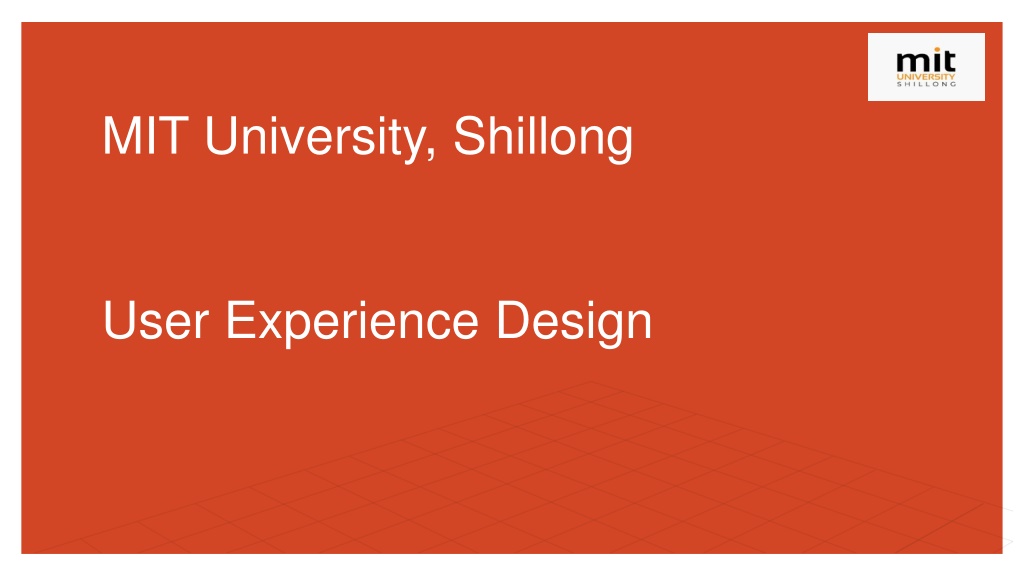 mit
UNIVERSITY
SHILLONG

MIT University, Shillong

User Experience Design